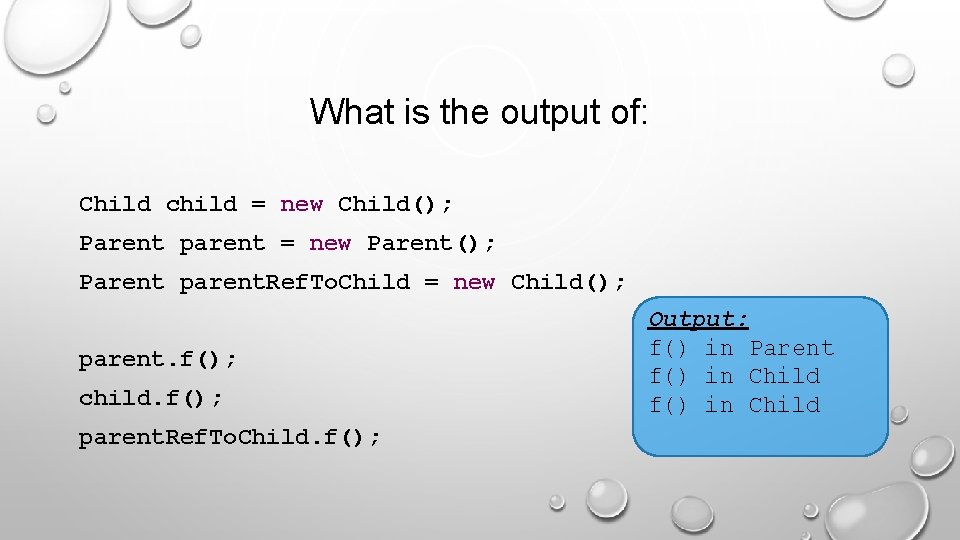 What is the output of:

Child child = new Child();
Parent parent = new Parent();
Parent parentRefToChild = new Child();

parent.f();
child.f();
parentRefToChild.f();

Output:
f() in Parent
f() in Child
f() in Child